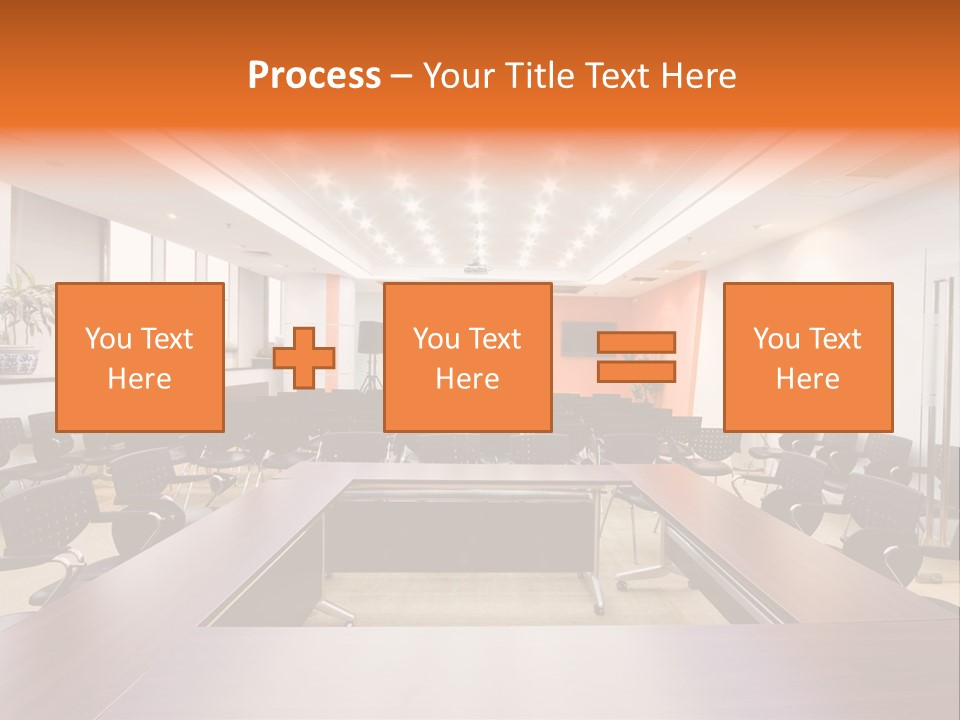 Process – Your Title Text Here

You Text Here

You Text Here

You Text Here